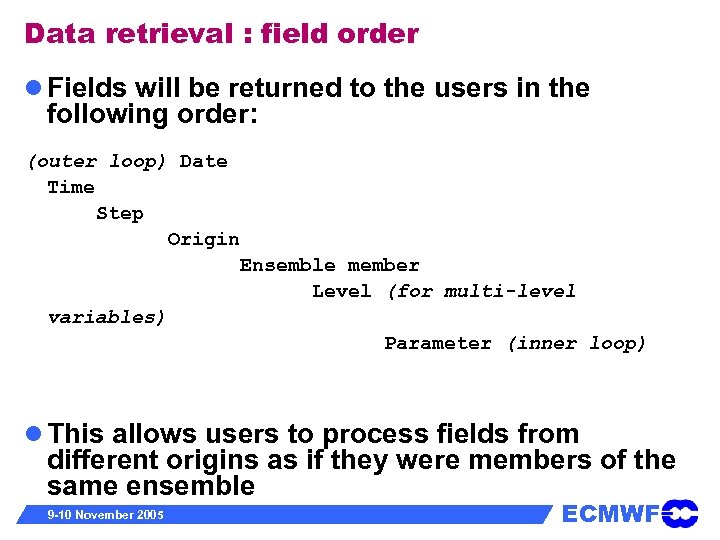 Data retrieval : field order

Fields will be returned to the users in the following order:

(outer loop) Date
Time
Step
Origin
Ensemble member
Level (for multi-level variables)
Parameter (inner loop)

This allows users to process fields from different origins as if they were members of the same ensemble

9-10 November 2005

ECMWF